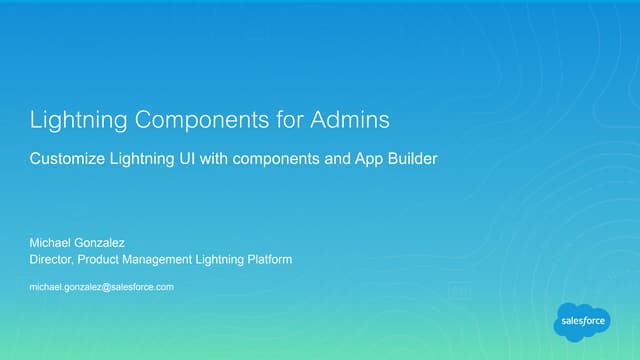 Lightning Components for Admins

Customize Lightning UI with components and App Builder

Michael Gonzalez
Director, Product Management Lightning Platform

michael.gonzalez@salesforce.com

salesforce